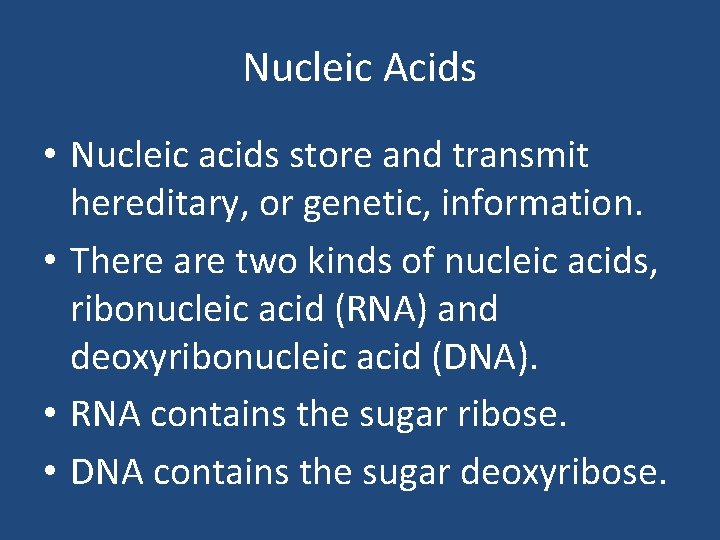 Nucleic Acids

• Nucleic acids store and transmit hereditary, or genetic, information.

• There are two kinds of nucleic acids, ribonucleic acid (RNA) and deoxyribonucleic acid (DNA).

• RNA contains the sugar ribose.

• DNA contains the sugar deoxyribose.